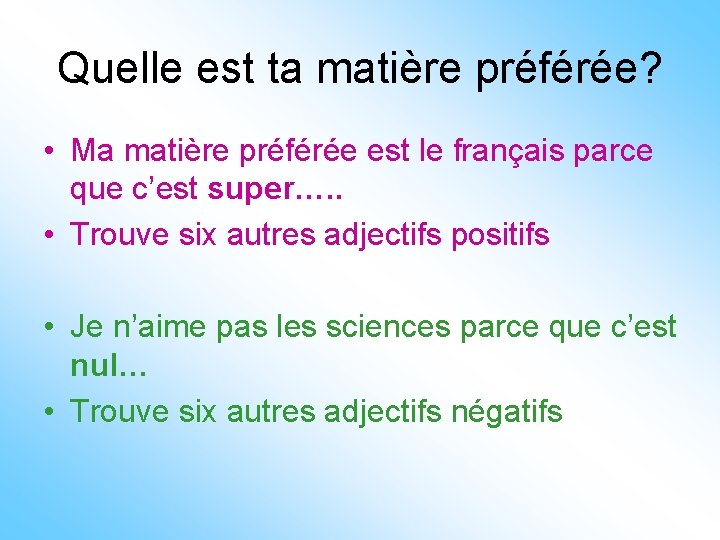 Quelle est ta matière préférée?

• Ma matière préférée est le français parce que c'est super…..
• Trouve six autres adjectifs positifs

• Je n'aime pas les sciences parce que c'est nul…
• Trouve six autres adjectifs négatifs